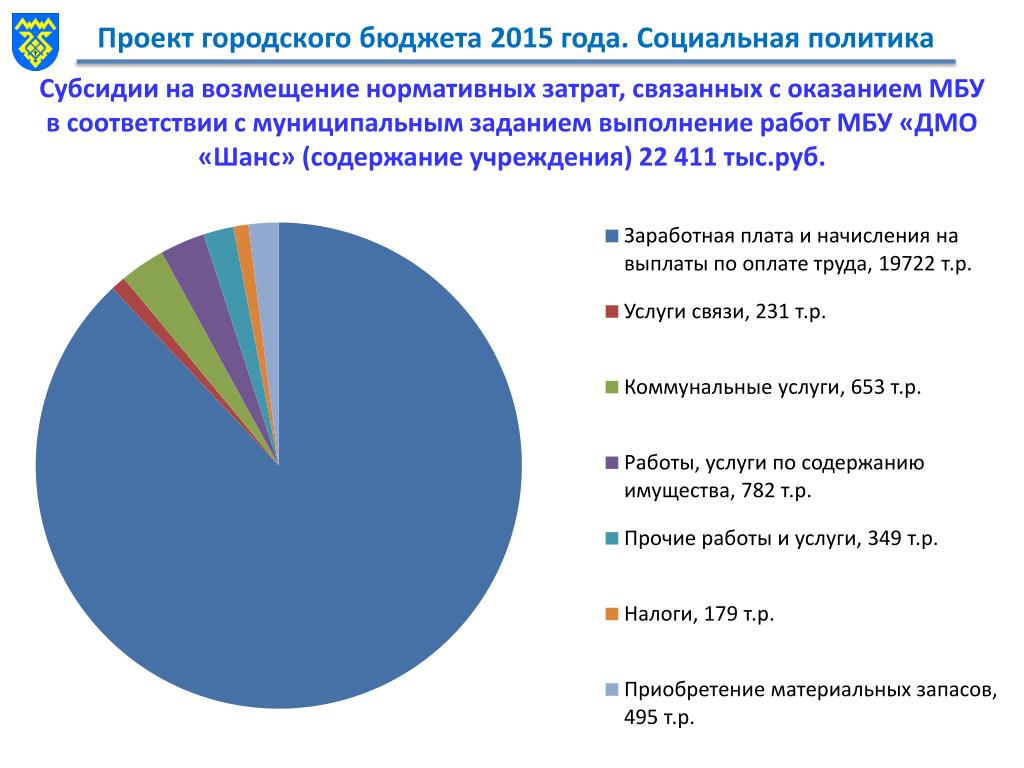 Проект городского бюджета 2015 года. Социальная политика

Субсидии на возмещение нормативных затрат, связанных с оказанием МБУ в соответствии с муниципальным заданием выполнение работ МБУ «ДМО «Шанс» (содержание учреждения) 22 411 тыс.руб.

Заработная плата и начисления на выплаты по оплате труда, 19722 т.р.

Услуги связи, 231 т.р.

Коммунальные услуги, 653 т.р.

Работы, услуги по содержанию имущества, 782 т.р.

Прочие работы и услуги, 349 т.р.

Налоги, 179 т.р.

Приобретение материальных запасов, 495 т.р.